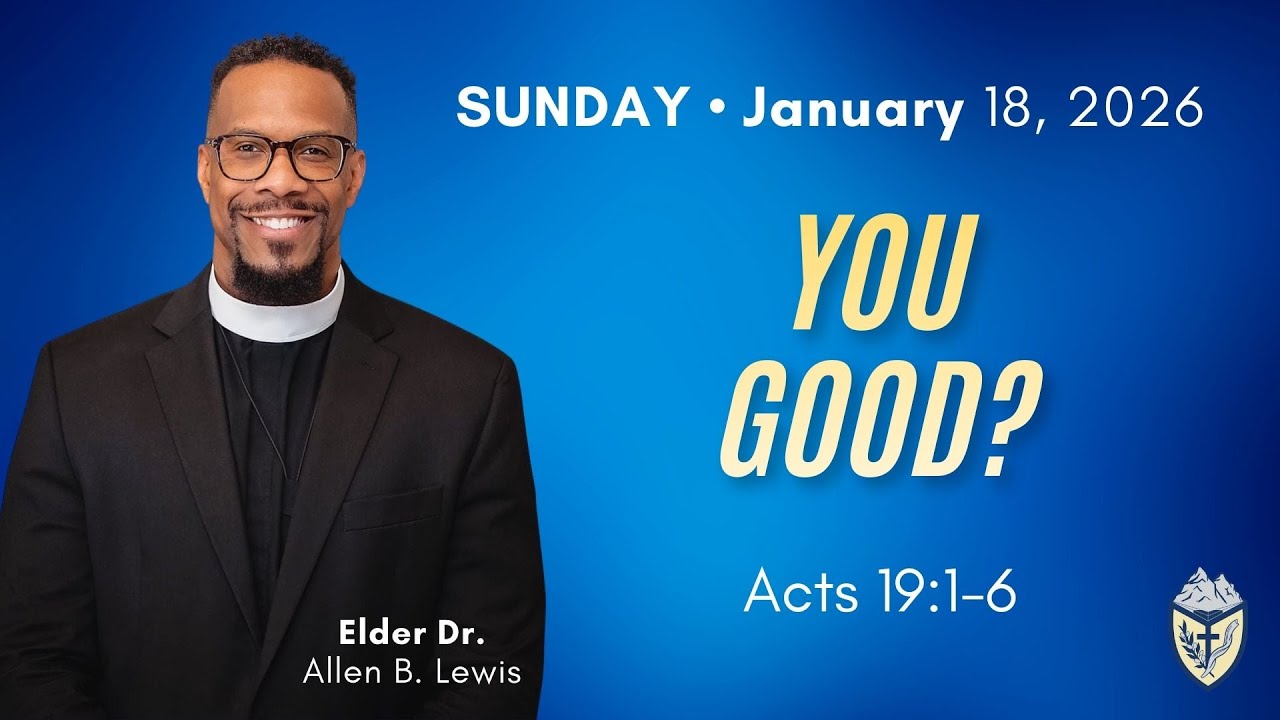 SUNDAY • January 18, 2026

YOU GOOD?

Acts 19:1-6

Elder Dr.
Allen B. Lewis